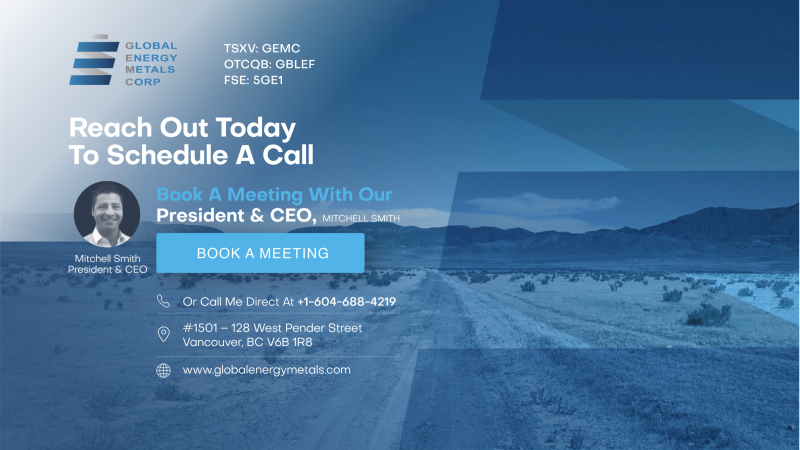 GLOBAL ENERGY METALS CORP

TSXV: GEMC
OTCQB: GBLEF
FSE: 5GE1

Reach Out Today To Schedule A Call

Book A Meeting With Our
President & CEO, MITCHELL SMITH

Mitchell Smith
President & CEO

BOOK A MEETING

Or Call Me Direct At +1-604-688-4219

#1501 – 128 West Pender Street
Vancouver, BC V6B 1R8

www.globalenergymetals.com